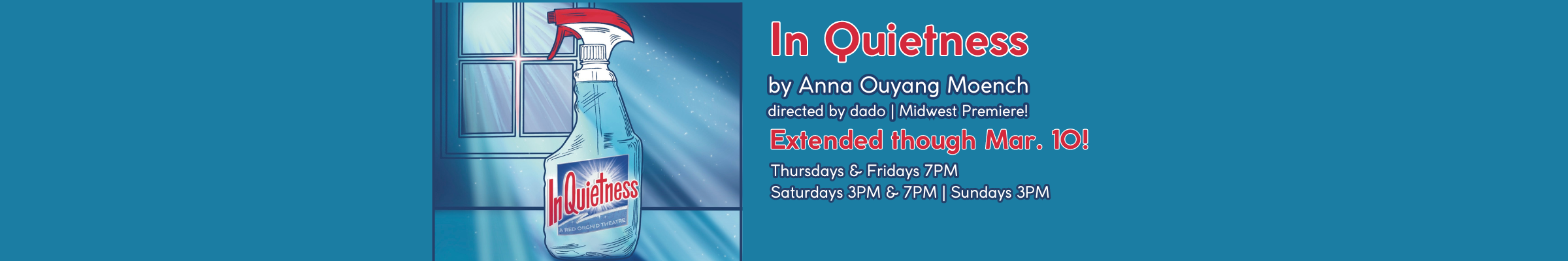 In Quietness

A RED ORCHID THEATRE

In Quietness

by Anna Ouyang Moench

directed by dado | Midwest Premiere!

Extended though Mar. 10!

Thursdays & Fridays 7PM
Saturdays 3PM & 7PM | Sundays 3PM